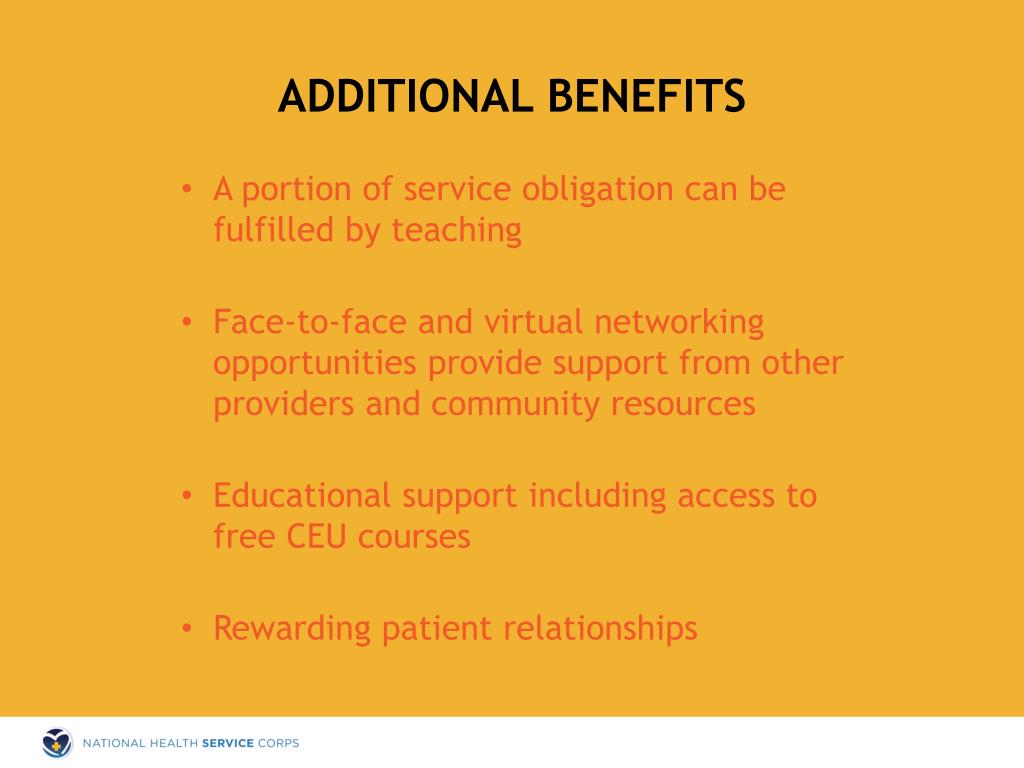 ADDITIONAL BENEFITS

• A portion of service obligation can be fulfilled by teaching

• Face-to-face and virtual networking opportunities provide support from other providers and community resources

• Educational support including access to free CEU courses

• Rewarding patient relationships

NATIONAL HEALTH SERVICE CORPS